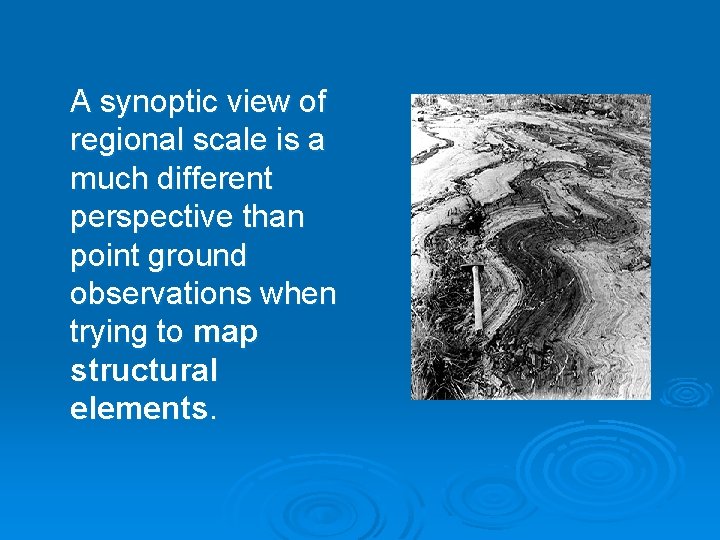 A synoptic view of regional scale is a much different perspective than point ground observations when trying to map structural elements.